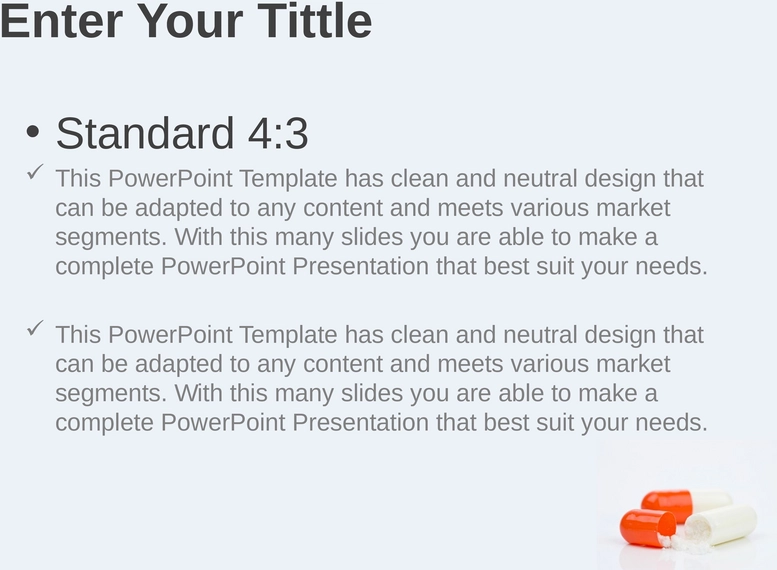 Enter Your Tittle

• Standard 4:3

✓ This PowerPoint Template has clean and neutral design that can be adapted to any content and meets various market segments. With this many slides you are able to make a complete PowerPoint Presentation that best suit your needs.

✓ This PowerPoint Template has clean and neutral design that can be adapted to any content and meets various market segments. With this many slides you are able to make a complete PowerPoint Presentation that best suit your needs.